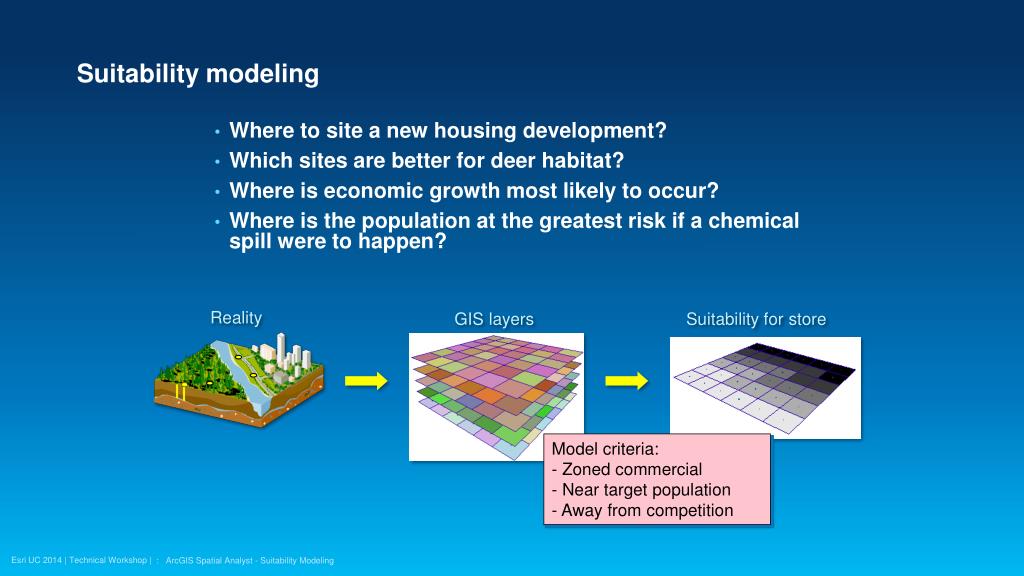 Suitability modeling

• Where to site a new housing development?
• Which sites are better for deer habitat?
• Where is economic growth most likely to occur?
• Where is the population at the greatest risk if a chemical spill were to happen?

Reality

GIS layers

Suitability for store

Model criteria:
- Zoned commercial
- Near target population
- Away from competition

Esri UC 2014 | Technical Workshop | : ArcGIS Spatial Analyst - Suitability Modeling